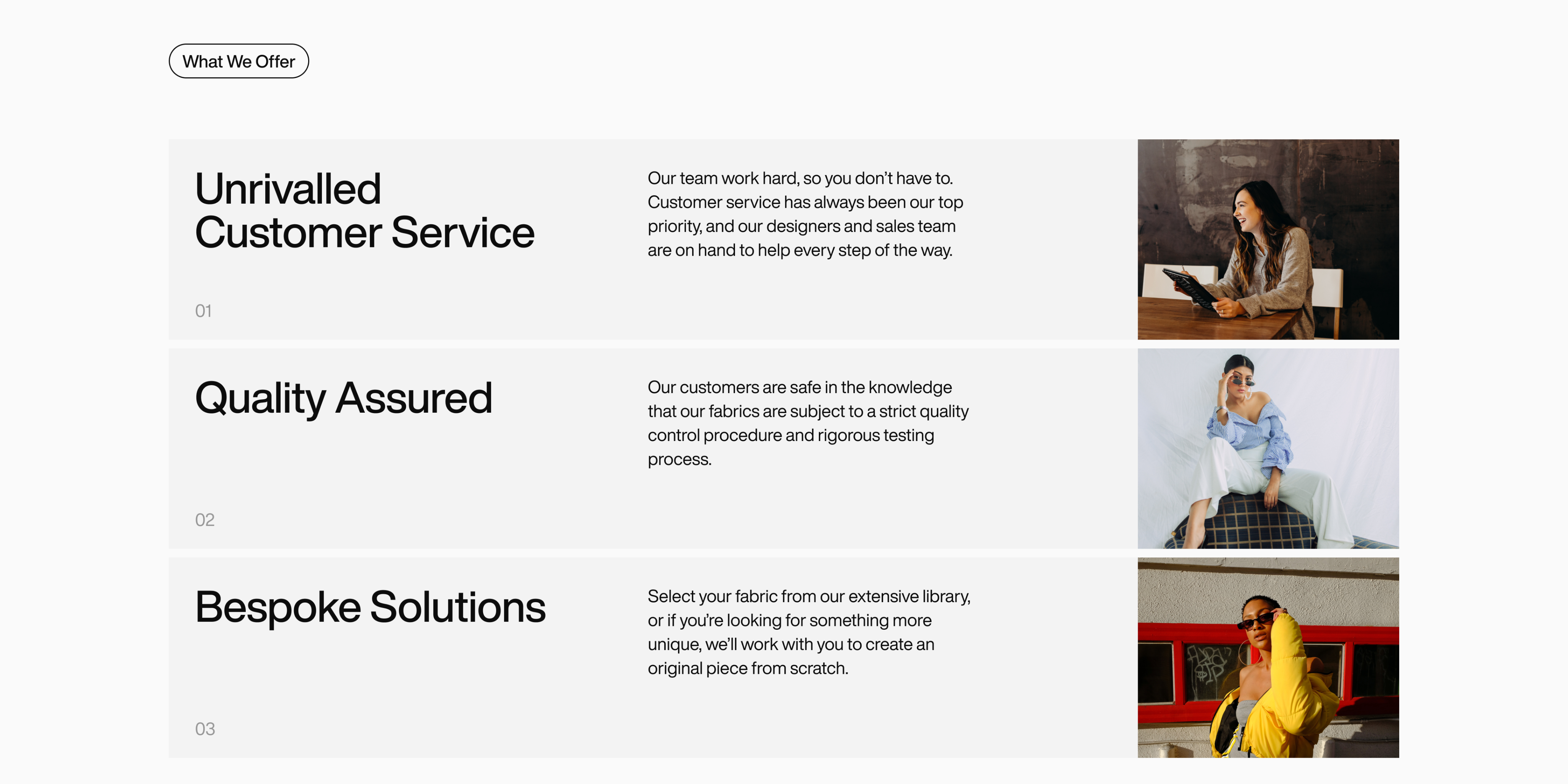 What We Offer

Unrivalled Customer Service

Our team work hard, so you don't have to. Customer service has always been our top priority, and our designers and sales team are on hand to help every step of the way.

01

Quality Assured

Our customers are safe in the knowledge that our fabrics are subject to a strict quality control procedure and rigorous testing process.

02

Bespoke Solutions

Select your fabric from our extensive library, or if you're looking for something more unique, we'll work with you to create an original piece from scratch.

03